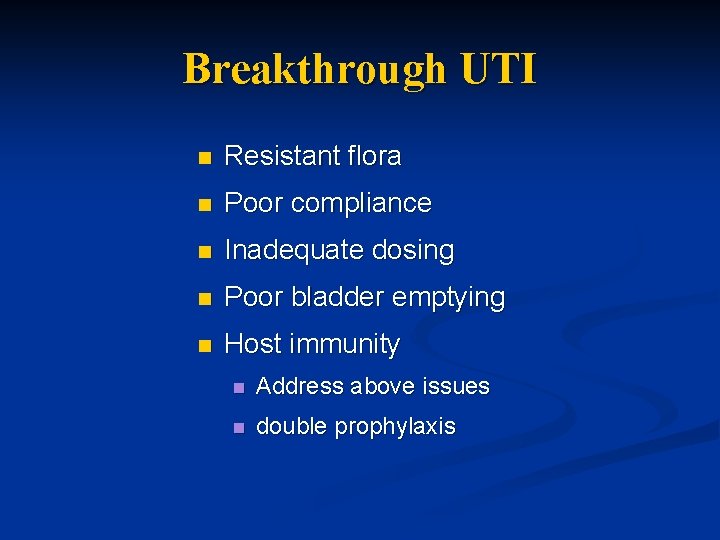 Breakthrough UTI

- Resistant flora
- Poor compliance
- Inadequate dosing
- Poor bladder emptying
- Host immunity
  - Address above issues
  - double prophylaxis